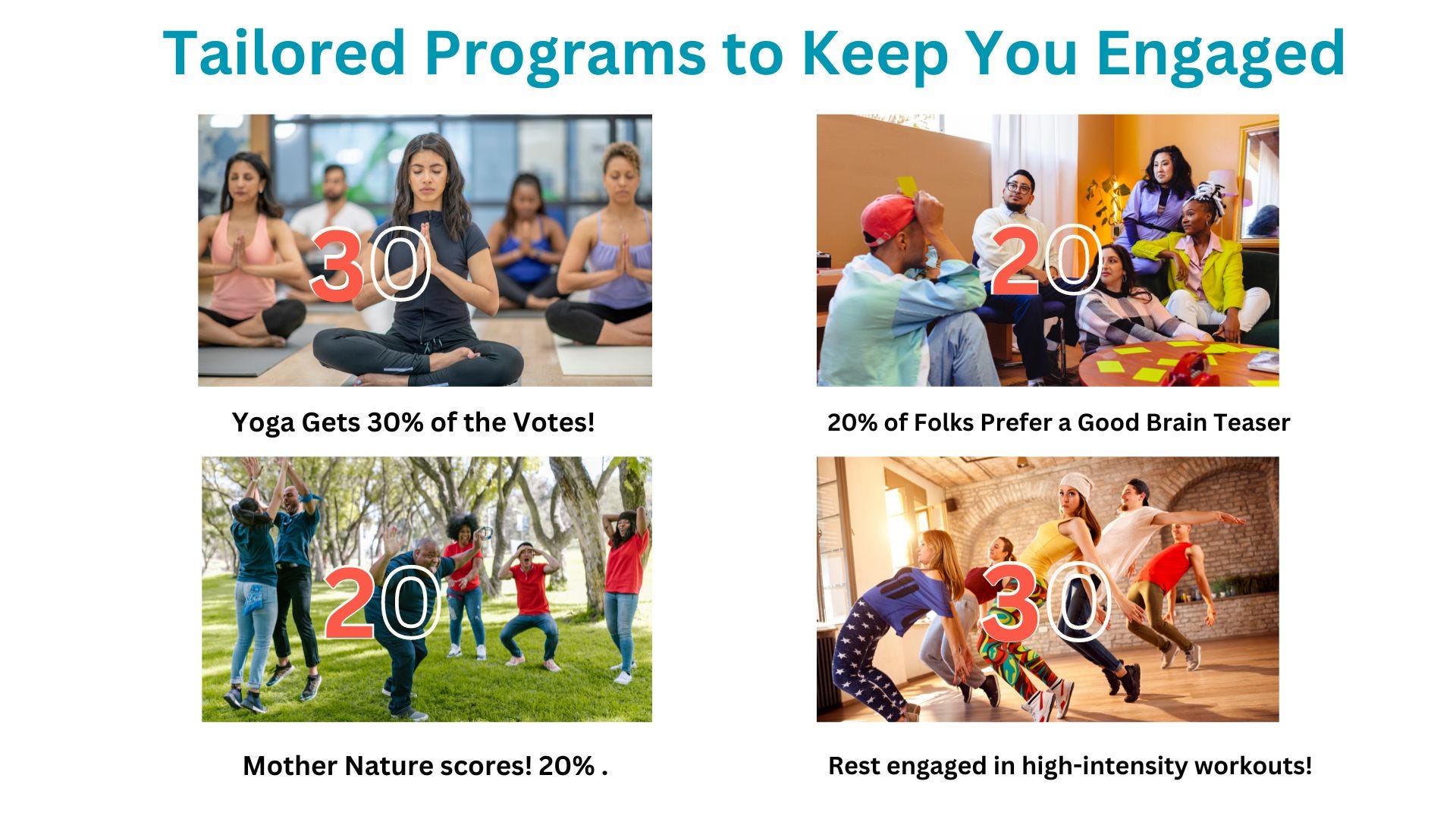 Tailored Programs to Keep You Engaged

30

Yoga Gets 30% of the Votes!

20

20% of Folks Prefer a Good Brain Teaser

20

Mother Nature scores! 20% .

30

Rest engaged in high-intensity workouts!